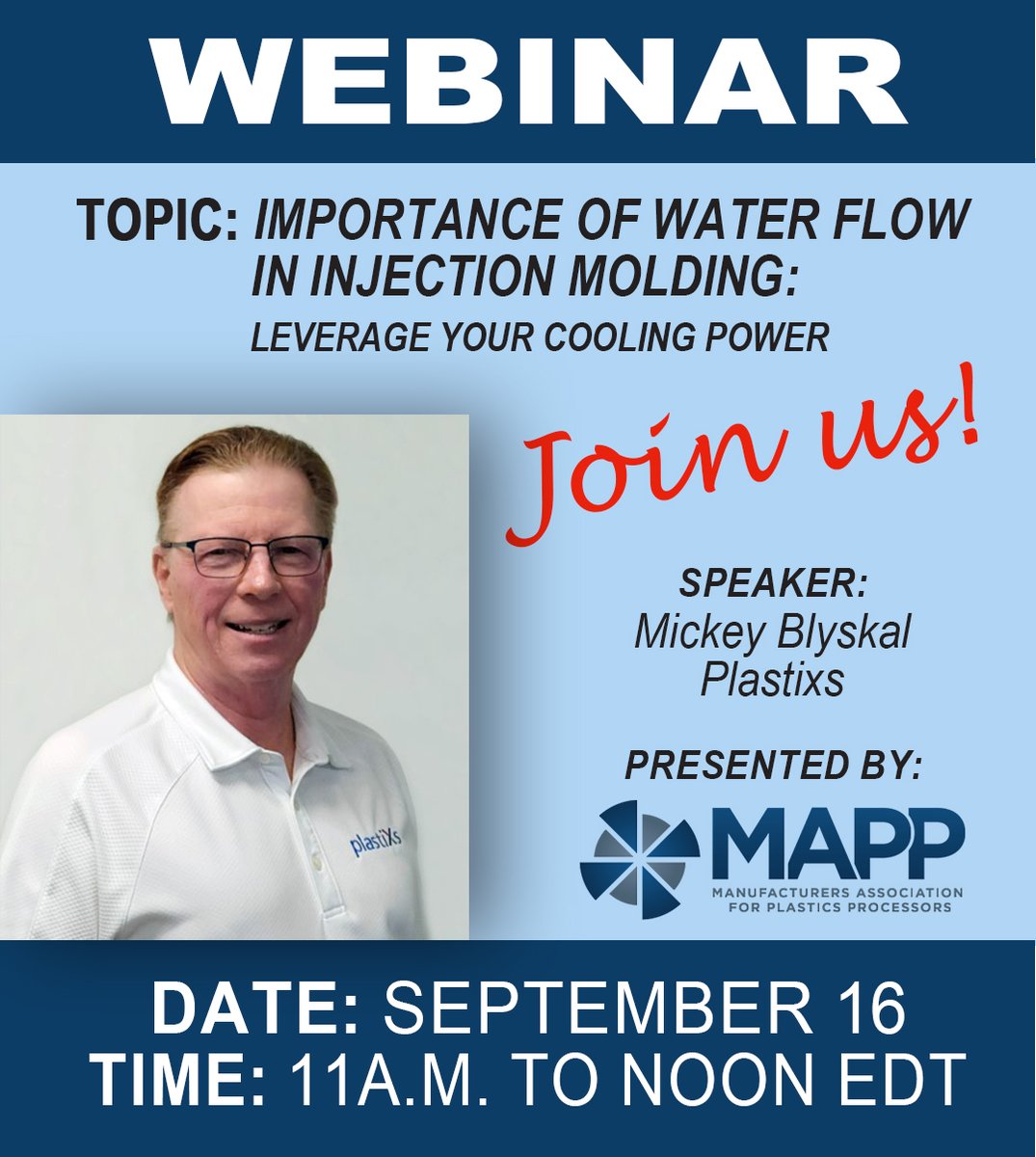 WEBINAR

TOPIC: IMPORTANCE OF WATER FLOW IN INJECTION MOLDING:
LEVERAGE YOUR COOLING POWER

Join us!

plastiXs

SPEAKER:
Mickey Blyskal
Plastixs

PRESENTED BY:

MAPP
MANUFACTURERS ASSOCIATION FOR PLASTICS PROCESSORS

DATE: SEPTEMBER 16
TIME: 11A.M. TO NOON EDT